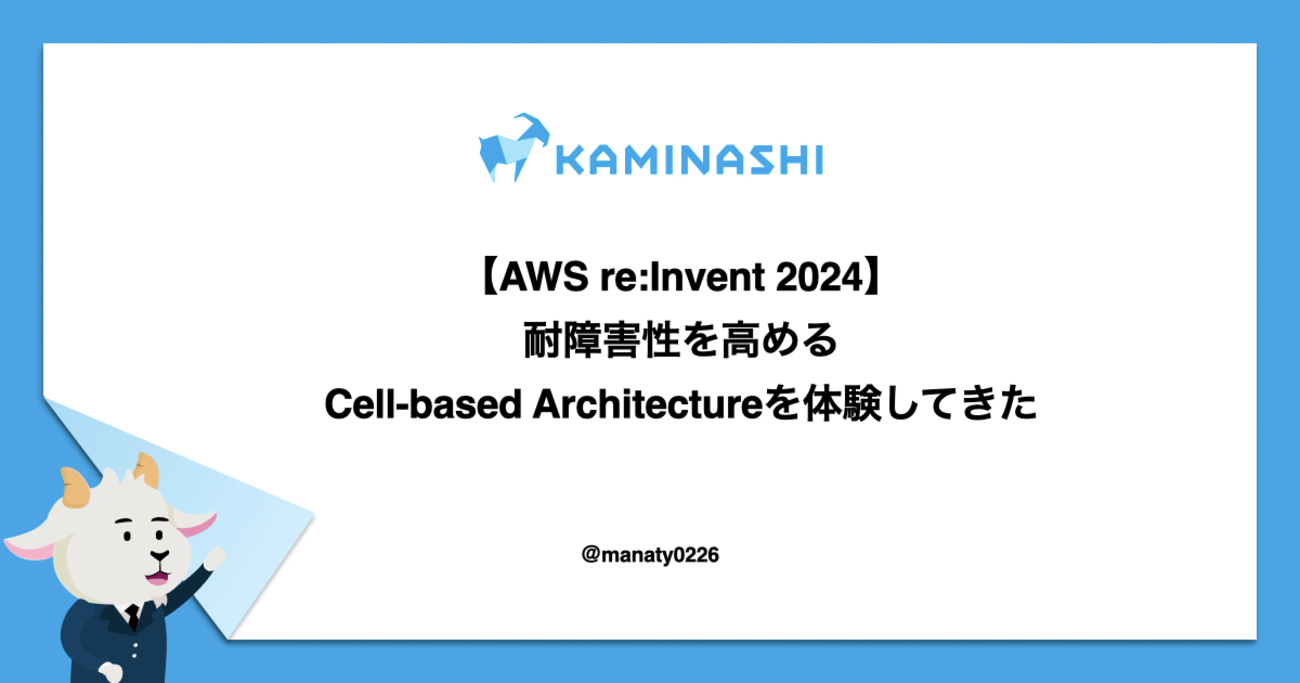 KAMINASHI

【AWS re:Invent 2024】
耐障害性を高める
Cell-based Architectureを体験してきた

@manaty0226